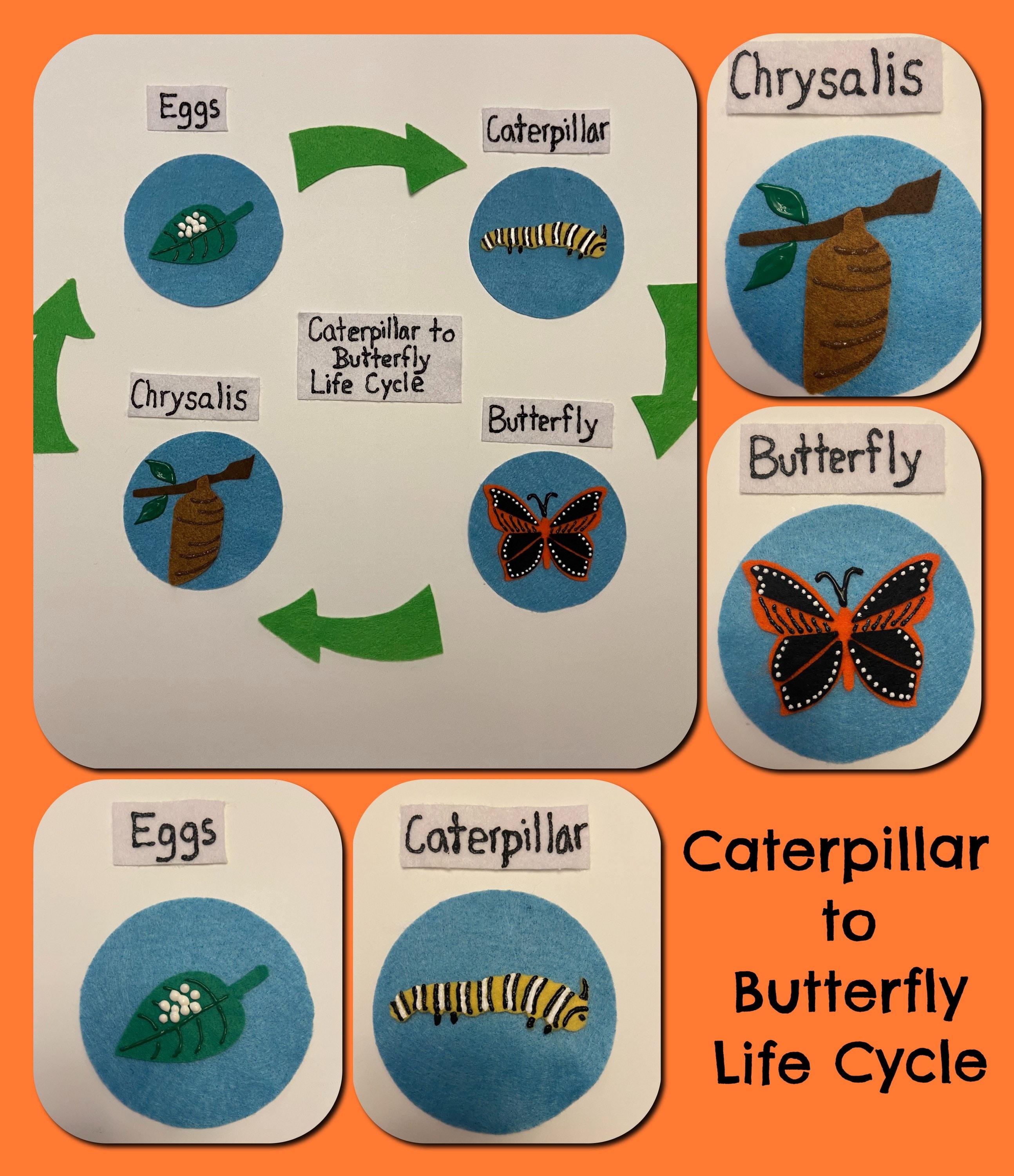 Eggs

Caterpillar

Caterpillar to Butterfly Life Cycle

Chrysalis

Butterfly

Chrysalis

Butterfly

Eggs

Caterpillar

Caterpillar to Butterfly Life Cycle